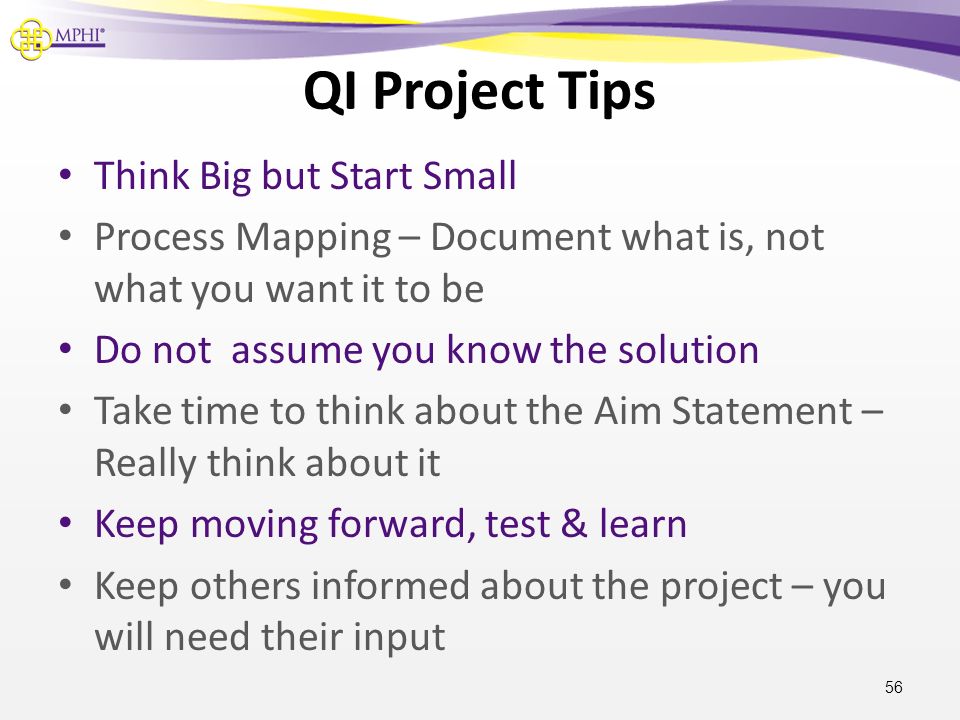 MPHI®

QI Project Tips

• Think Big but Start Small
• Process Mapping – Document what is, not what you want it to be
• Do not  assume you know the solution
• Take time to think about the Aim Statement – Really think about it
• Keep moving forward, test & learn
• Keep others informed about the project – you will need their input

56